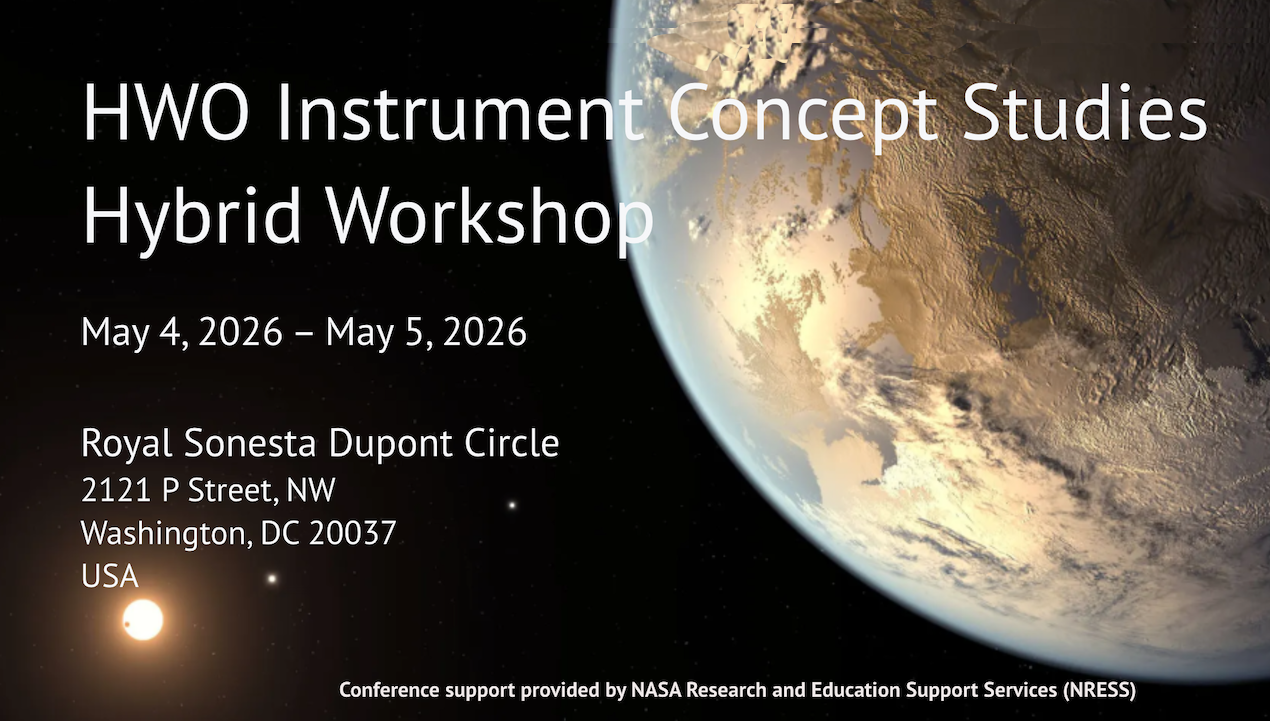 HWO Instrument Concept Studies Hybrid Workshop

May 4, 2026 – May 5, 2026

Royal Sonesta Dupont Circle
2121 P Street, NW
Washington, DC 20037
USA

Conference support provided by NASA Research and Education Support Services (NRESS)